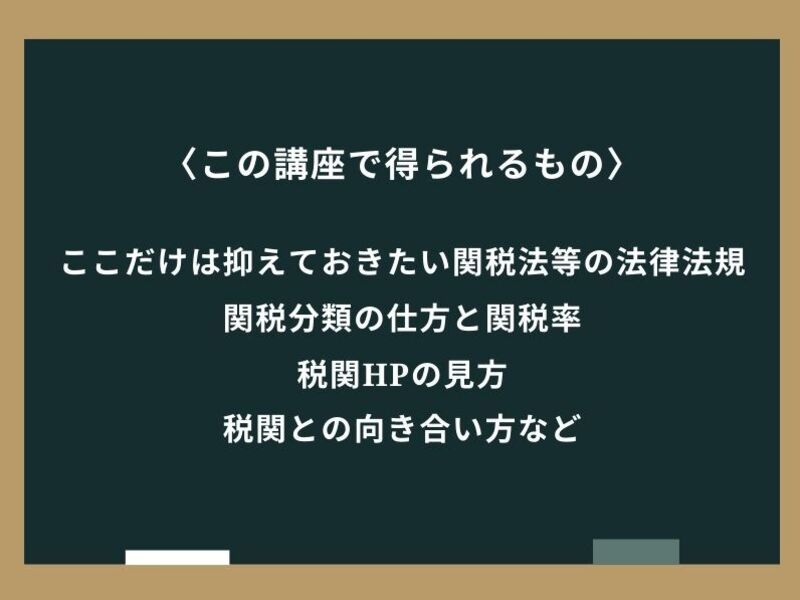 〈この講座で得られるもの〉

ここだけは抑えておきたい関税法等の法律法規
関税分類の仕方と関税率
税関HPの見方
税関との向き合い方など